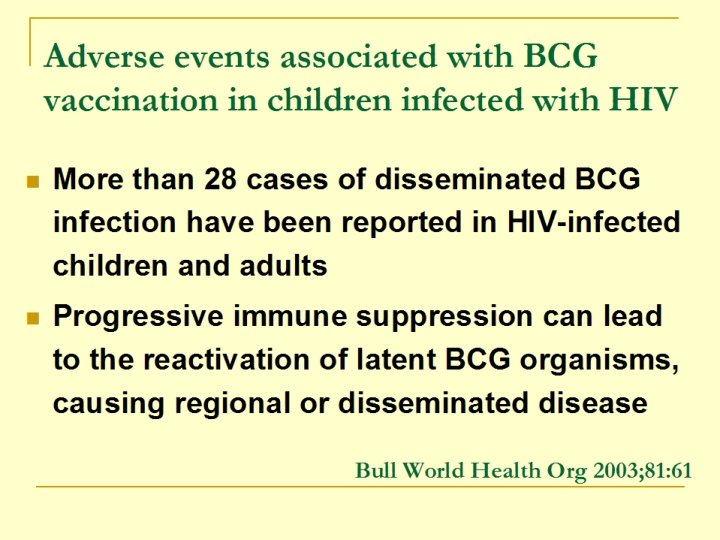 Adverse events associated with BCG vaccination in children infected with HIV

■ More than 28 cases of disseminated BCG infection have been reported in HIV-infected children and adults

■ Progressive immune suppression can lead to the reactivation of latent BCG organisms, causing regional or disseminated disease

Bull World Health Org 2003;81:61